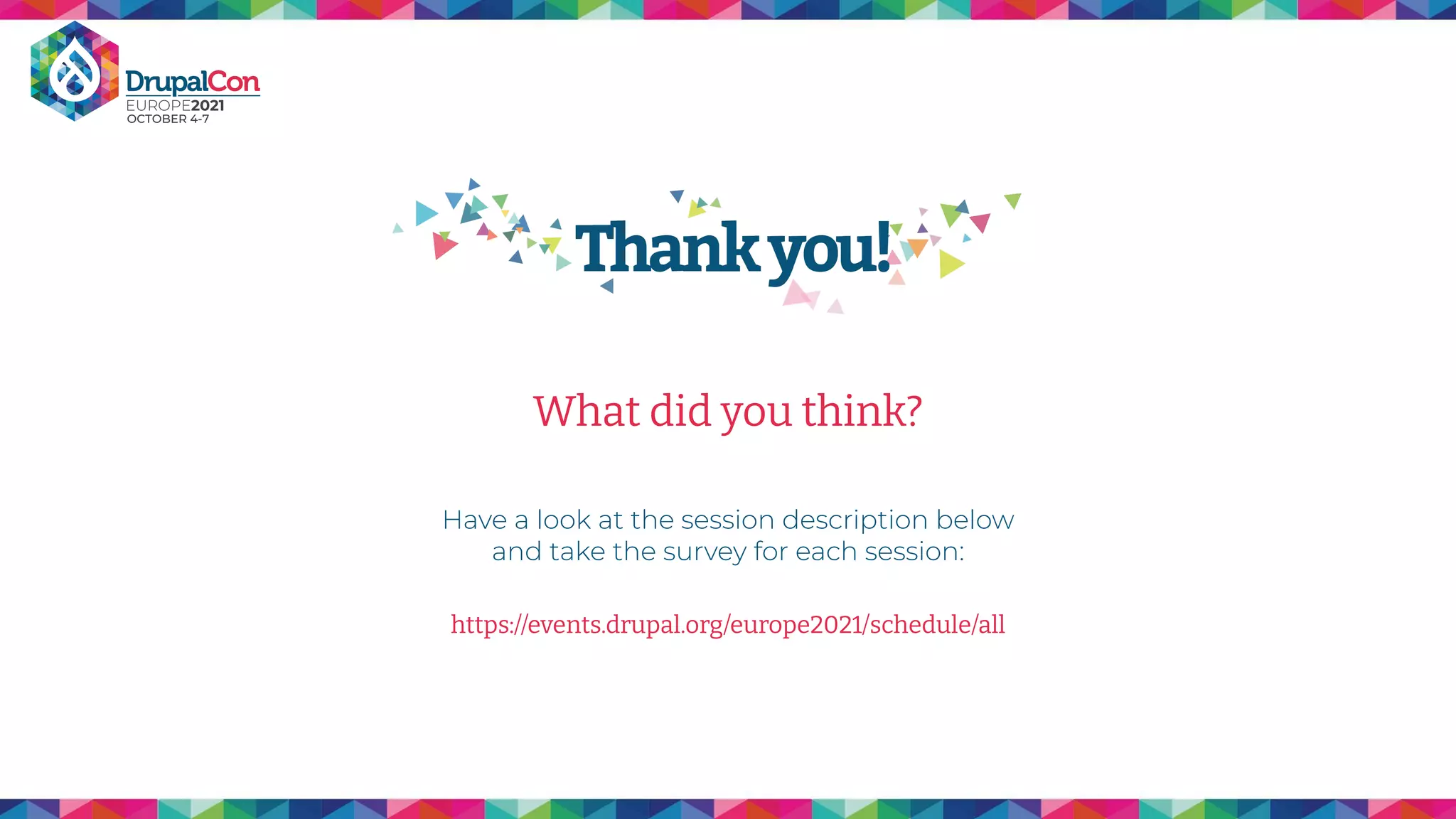 DrupalCon
EUROPE2021
OCTOBER 4-7

Thank you!

What did you think?

Have a look at the session description below and take the survey for each session:

https://events.drupal.org/europe2021/schedule/all